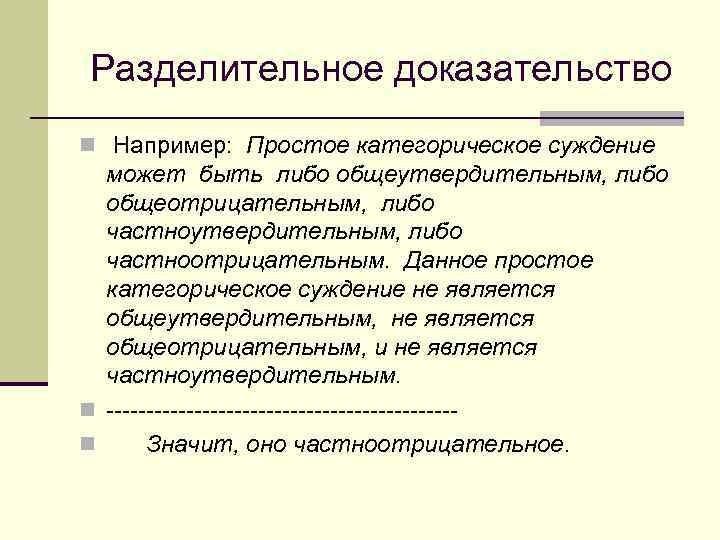 Разделительное доказательство

Например: Простое категорическое суждение может быть либо общеутвердительным, либо общеотрицательным, либо частноутвердительным, либо частноотрицательным. Данное простое категорическое суждение не является общеутвердительным, не является общеотрицательным, и не является частноутвердительным.

------------------------------------------

Значит, оно частноотрицательное.